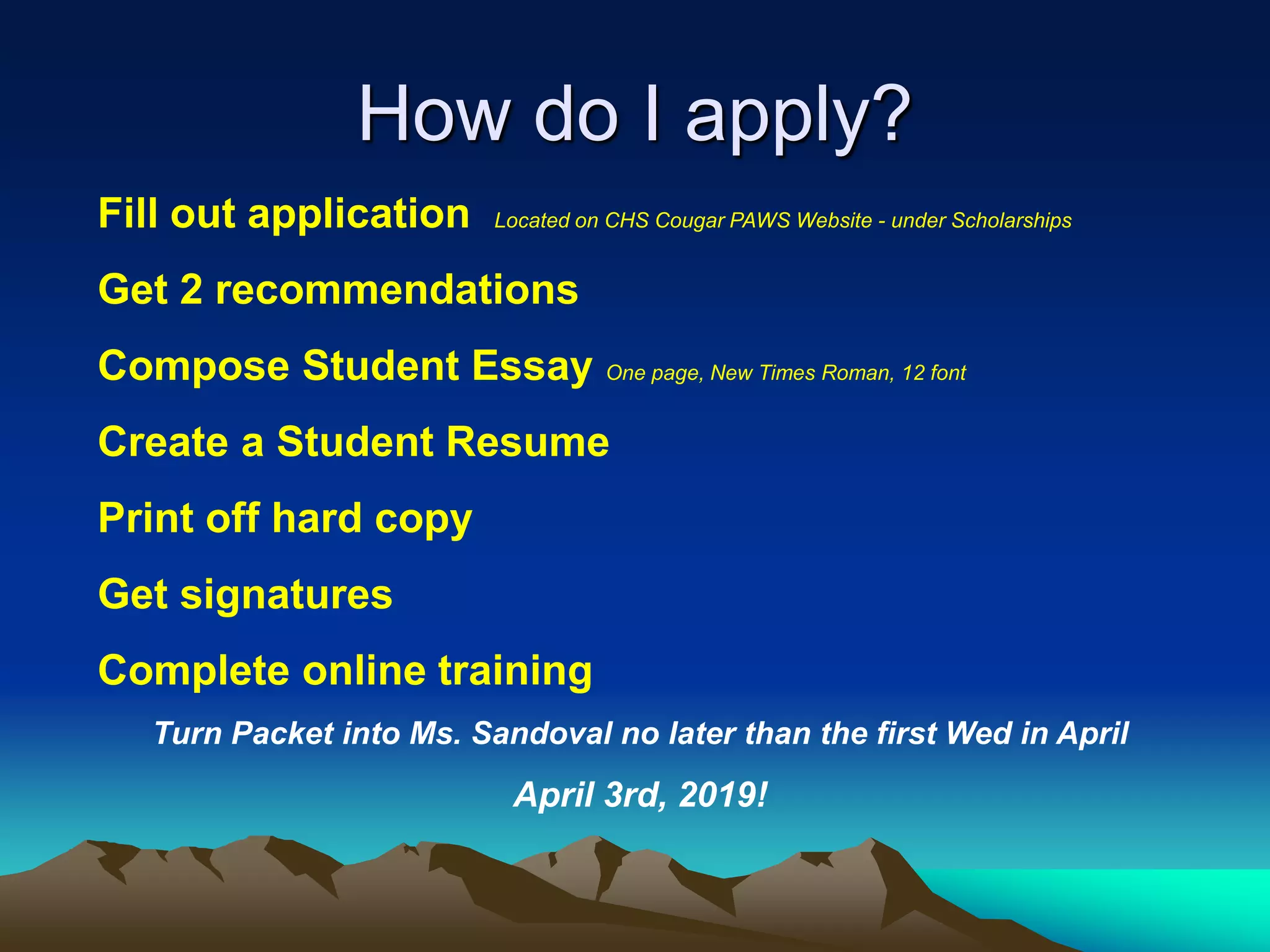 How do I apply?

Fill out application Located on CHS Cougar PAWS Website - under Scholarships

Get 2 recommendations

Compose Student Essay One page, New Times Roman, 12 font

Create a Student Resume

Print off hard copy

Get signatures

Complete online training

Turn Packet into Ms. Sandoval no later than the first Wed in April

April 3rd, 2019!